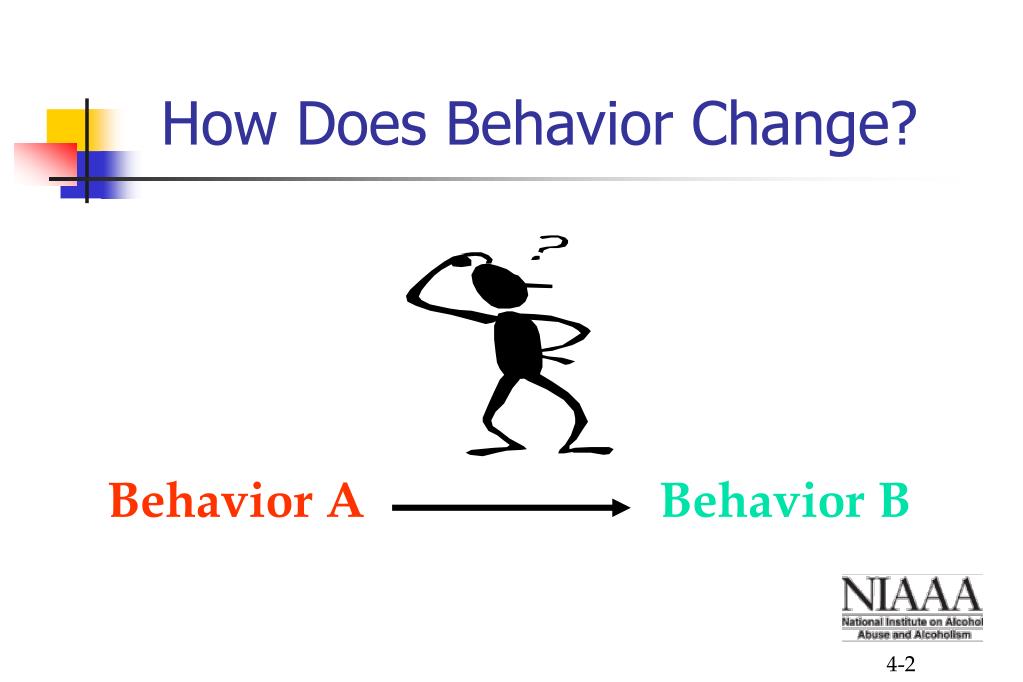 How Does Behavior Change?

?

Behavior A Behavior B

NIAAA
National Institute on Alcohol Abuse and Alcoholism

4-2